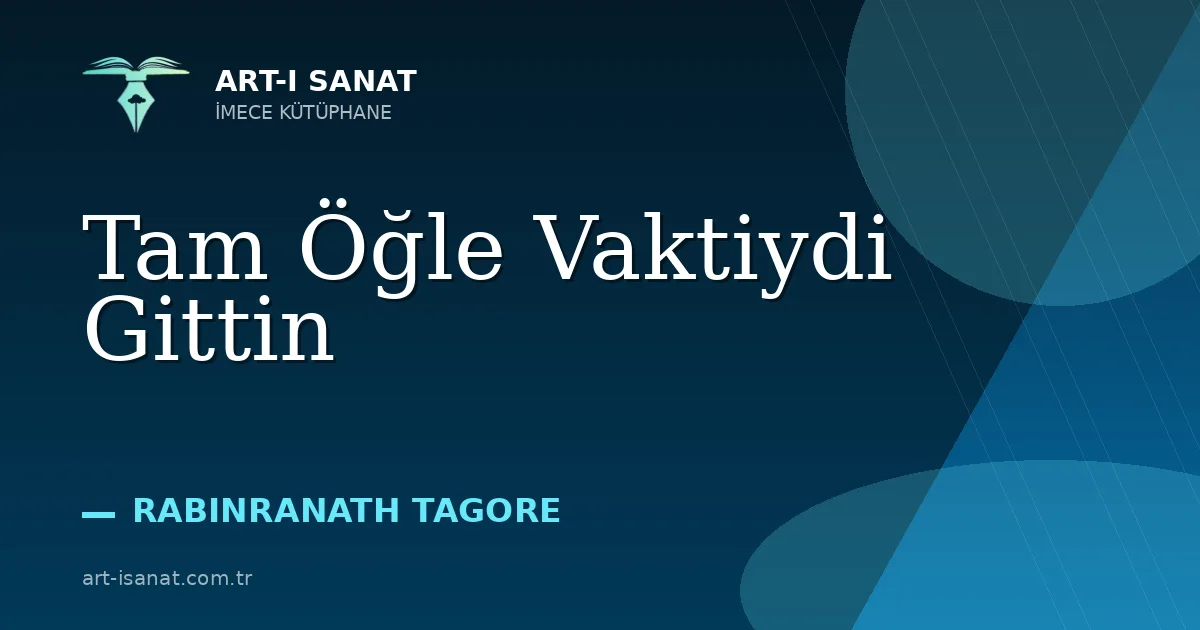 ART-I SANAT
İMECE KÜTÜPHANE

Tam Öğle Vaktiydi Gittin

— RABINRANATH TAGORE

art-isanat.com.tr